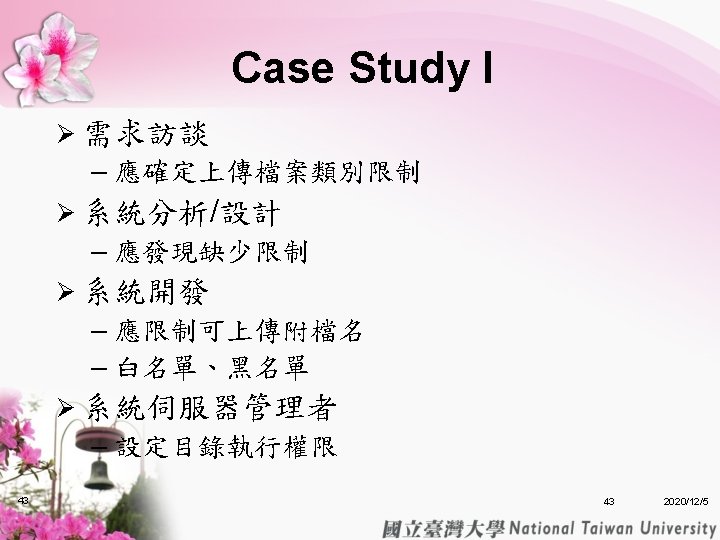 Case Study I

➢ 需求訪談
– 應確定上傳檔案類別限制

➢ 系統分析/設計
– 應發現缺少限制

➢ 系統開發
– 應限制可上傳附檔名
– 白名單、黑名單

➢ 系統伺服器管理者
– 設定目錄執行權限

43

43 2020/12/5

國立臺灣大學 National Taiwan University